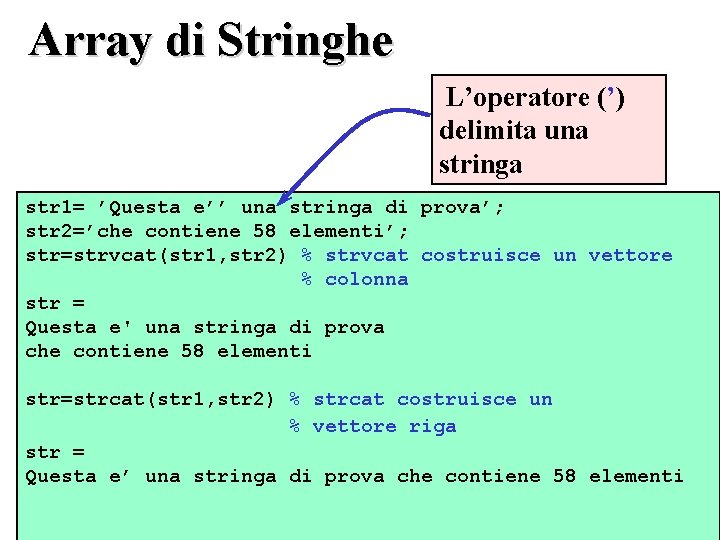 Array di Stringhe

L’operatore (’) delimita una stringa

str1= ’Questa e’’ una stringa di prova’;
str2=’che contiene 58 elementi’;
str=strvcat(str1,str2) % strvcat costruisce un vettore
% colonna
str =
Questa e' una stringa di prova
che contiene 58 elementi

str=strcat(str1,str2) % strcat costruisce un
% vettore riga
str =
Questa e’ una stringa di prova che contiene 58 elementi